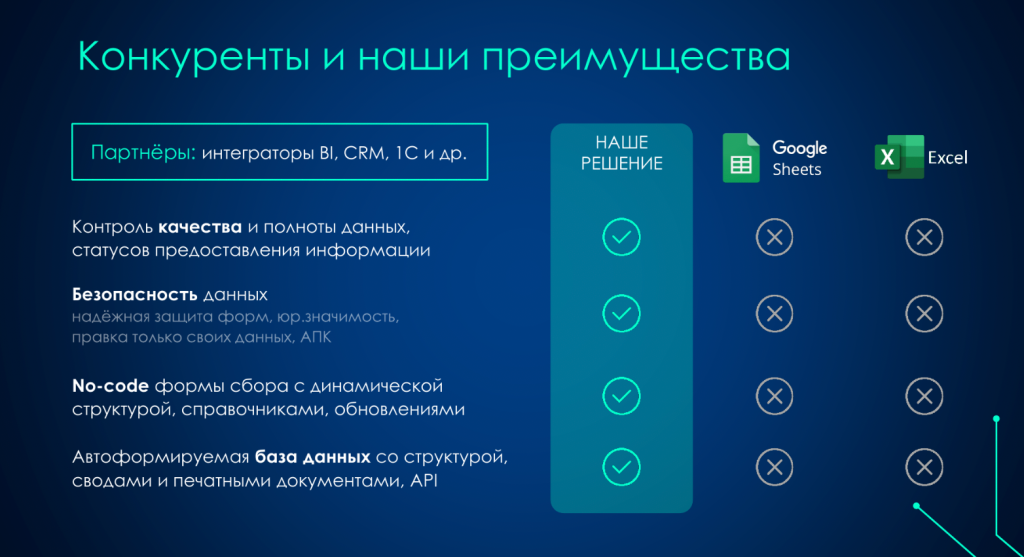 Конкуренты и наши преимущества

Партнёры: интеграторы BI, CRM, 1С и др.

| | НАШЕ РЕШЕНИЕ | Google Sheets | Excel |
|---|---|---|---|
| Контроль **качества** и полноты данных, статусов предоставления информации | ✓ | ✗ | ✗ |
| **Безопасность** данных надёжная защита форм, юр.значимость, правка только своих данных, АПК | ✓ | ✗ | ✗ |
| **No-code** формы сбора с динамической структурой, справочниками, обновлениями | ✓ | ✗ | ✗ |
| Автоформируемая **база данных** со структурой, сводами и печатными документами, API | ✓ | ✗ | ✗ |